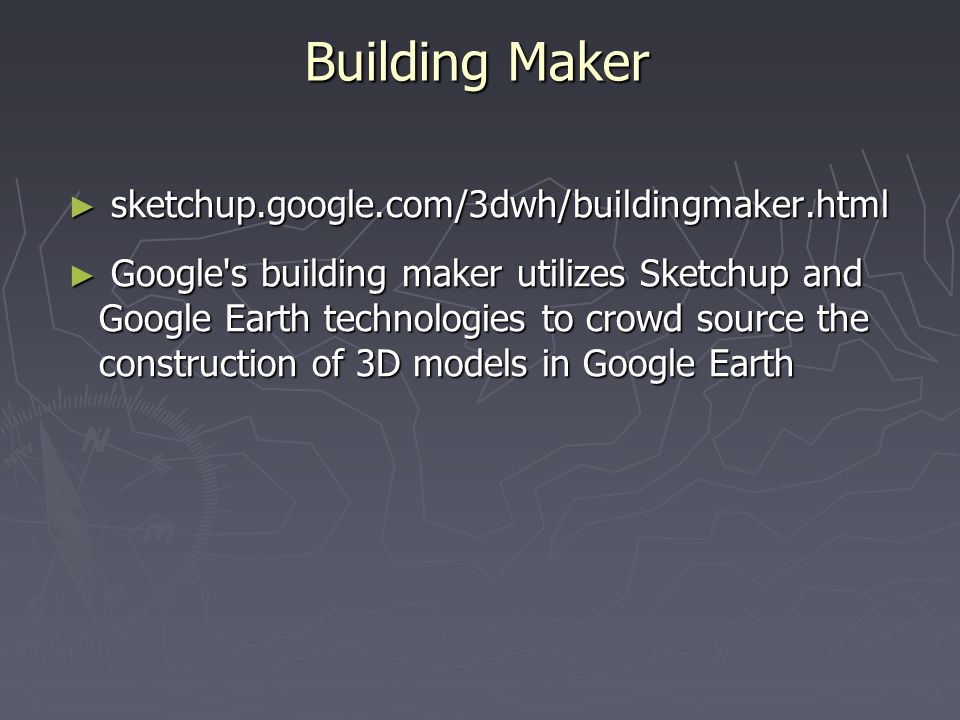 Building Maker

► sketchup.google.com/3dwh/buildingmaker.html

► Google's building maker utilizes Sketchup and Google Earth technologies to crowd source the construction of 3D models in Google Earth